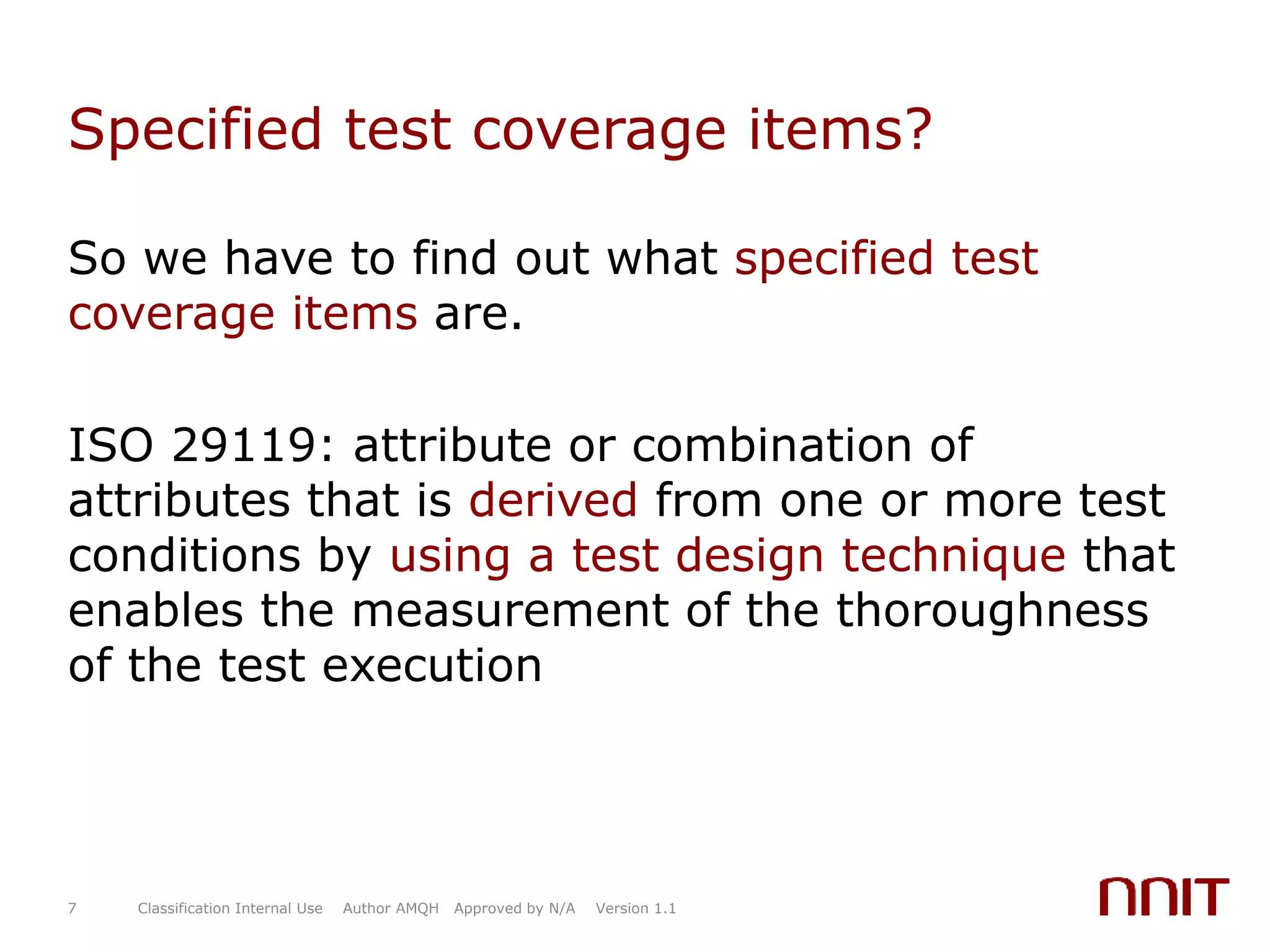 Specified test coverage items?

So we have to find out what specified test coverage items are.

ISO 29119: attribute or combination of attributes that is derived from one or more test conditions by using a test design technique that enables the measurement of the thoroughness of the test execution

7 Classification Internal Use Author AMQH Approved by N/A Version 1.1

NNIT